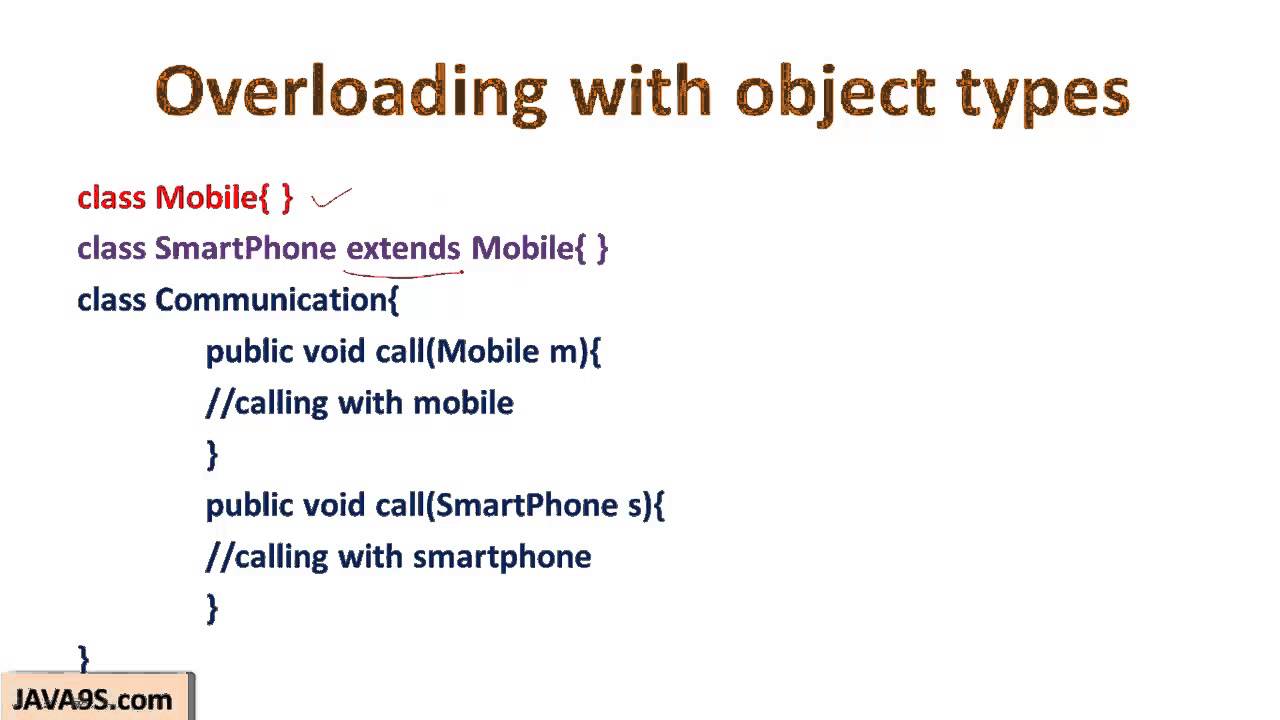 Overloading with object types

class Mobile{ }
class SmartPhone extends Mobile{ }
class Communication{
public void call(Mobile m){
//calling with mobile
}
public void call(SmartPhone s){
//calling with smartphone
}
}

JAVA9S.com